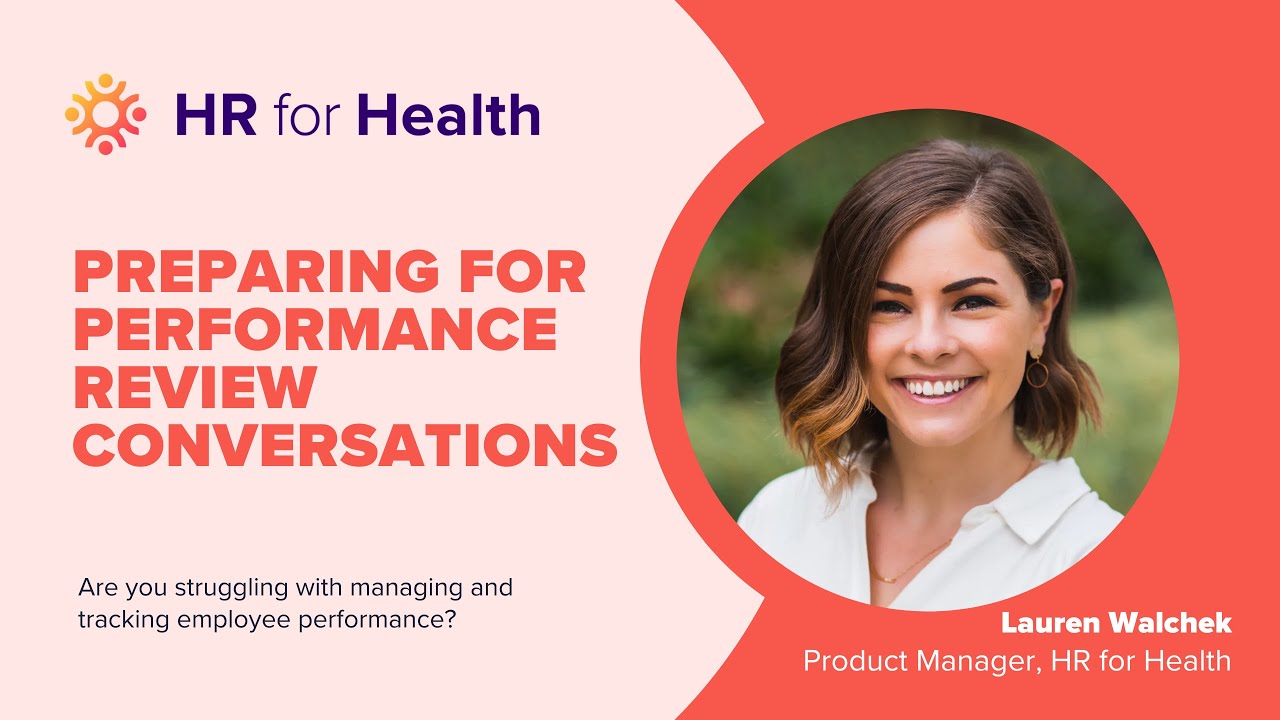 HR for Health

PREPARING FOR PERFORMANCE REVIEW CONVERSATIONS

Are you struggling with managing and tracking employee performance?

Lauren Walchek
Product Manager, HR for Health